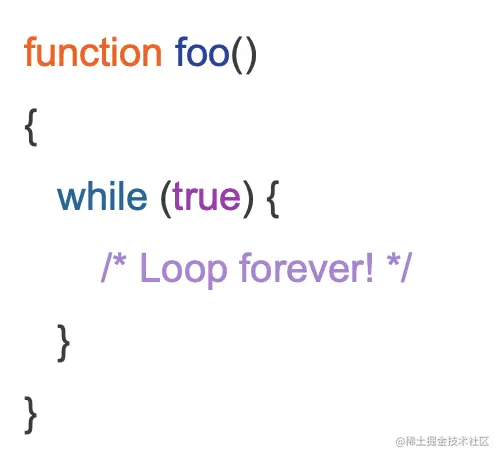 function foo()

{

while (true) {

/* Loop forever! */

}

}

@稀土掘金技术社区